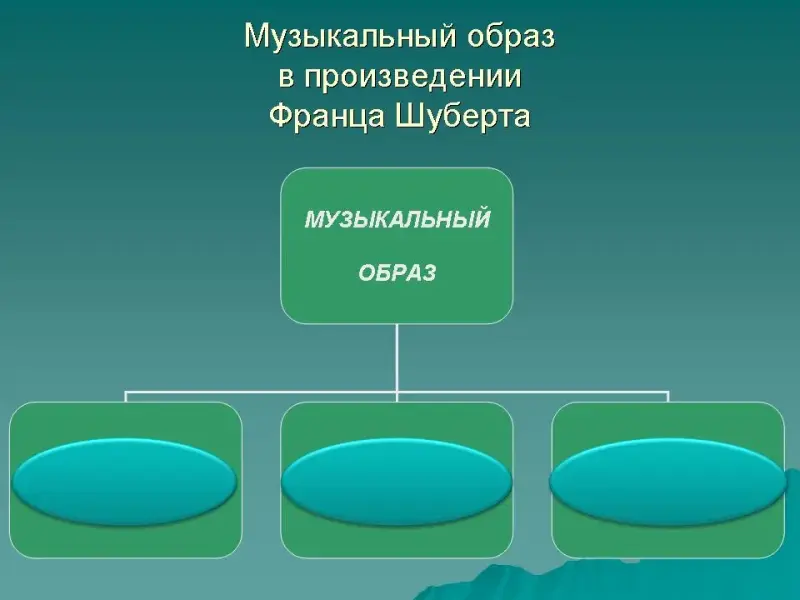 Музыкальный образ
в произведении
Франца Шуберта

МУЗЫКАЛЬНЫЙ
ОБРАЗ